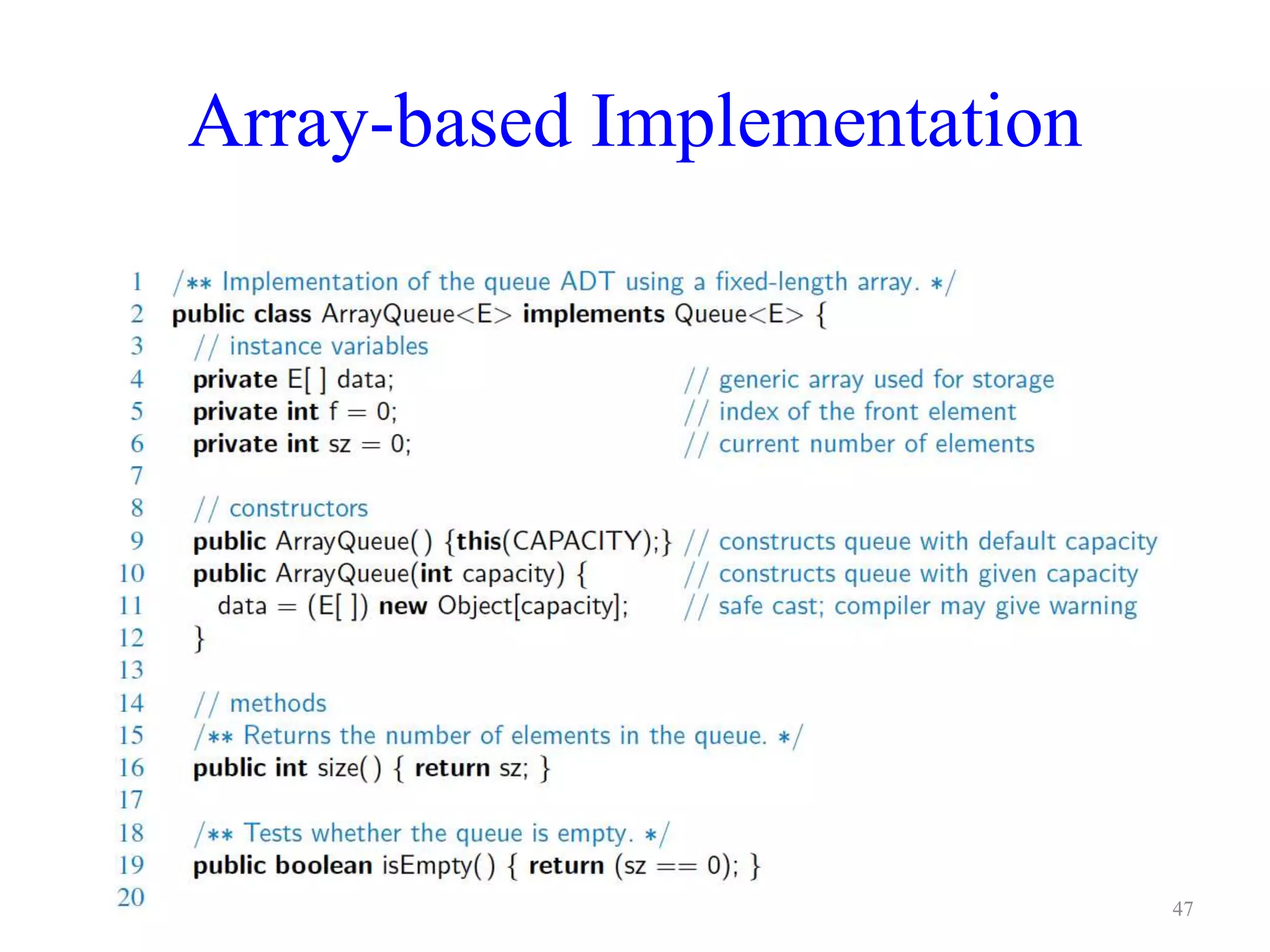 Array-based Implementation

1 /** Implementation of the queue ADT using a fixed-length array. */
2 public class ArrayQueue<E> implements Queue<E> {
3 // instance variables
4 private E[ ] data; // generic array used for storage
5 private int f = 0; // index of the front element
6 private int sz = 0; // current number of elements
7
8 // constructors
9 public ArrayQueue() {this(CAPACITY);} // constructs queue with default capacity
10 public ArrayQueue(int capacity) { // constructs queue with given capacity
11 data = (E[ ]) new Object[capacity]; // safe cast; compiler may give warning
12 }
13
14 // methods
15 /** Returns the number of elements in the queue. */
16 public int size() { return sz; }
17
18 /** Tests whether the queue is empty. */
19 public boolean isEmpty() { return (sz == 0); }
20

47